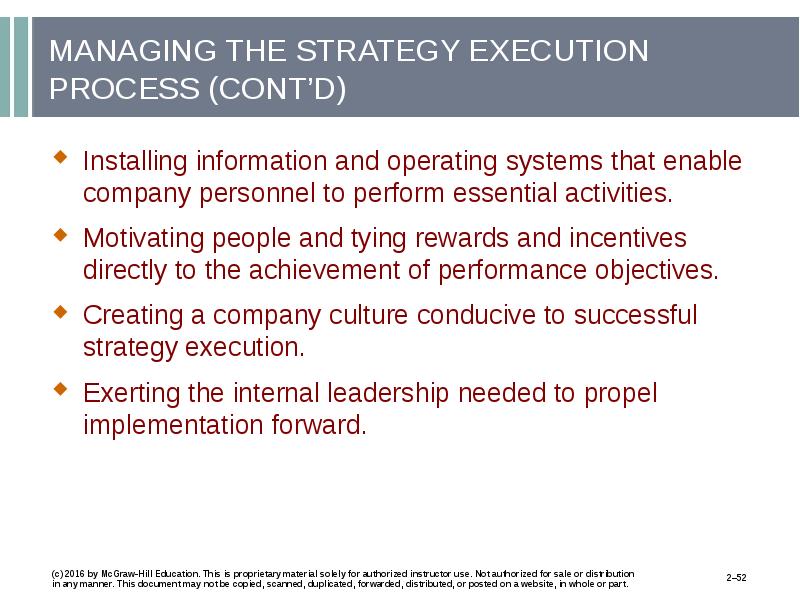 MANAGING THE STRATEGY EXECUTION PROCESS (CONT'D)

Installing information and operating systems that enable company personnel to perform essential activities.

Motivating people and tying rewards and incentives directly to the achievement of performance objectives.

Creating a company culture conducive to successful strategy execution.

Exerting the internal leadership needed to propel implementation forward.

(c) 2016 by McGraw-Hill Education. This is proprietary material solely for authorized instructor use. Not authorized for sale or distribution in any manner. This document may not be copied, scanned, duplicated, forwarded, distributed, or posted on a website, in whole or part.

2–52